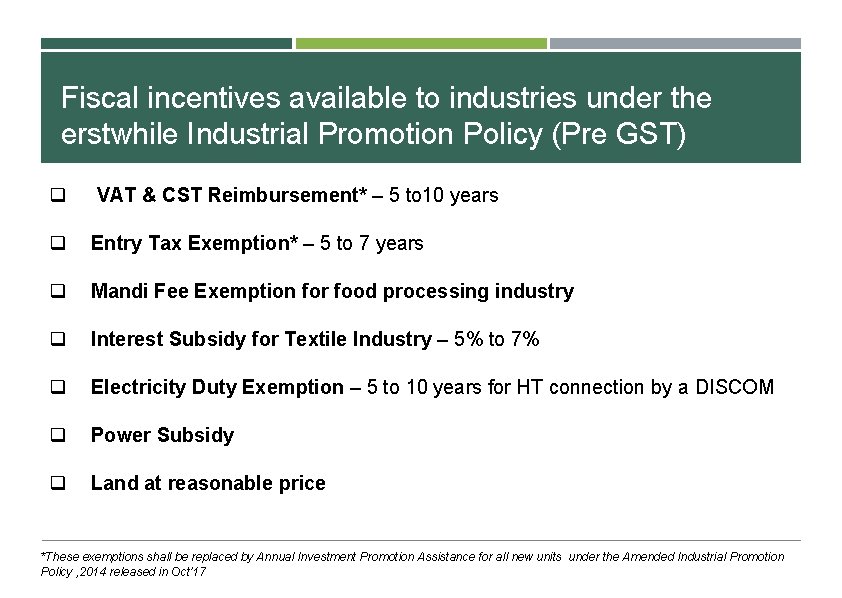 Fiscal incentives available to industries under the erstwhile Industrial Promotion Policy (Pre GST)

❑ VAT & CST Reimbursement* – 5 to10 years

❑ Entry Tax Exemption* – 5 to 7 years

❑ Mandi Fee Exemption for food processing industry

❑ Interest Subsidy for Textile Industry – 5% to 7%

❑ Electricity Duty Exemption – 5 to 10 years for HT connection by a DISCOM

❑ Power Subsidy

❑ Land at reasonable price

*These exemptions shall be replaced by Annual Investment Promotion Assistance for all new units under the Amended Industrial Promotion Policy ,2014 released in Oct'17